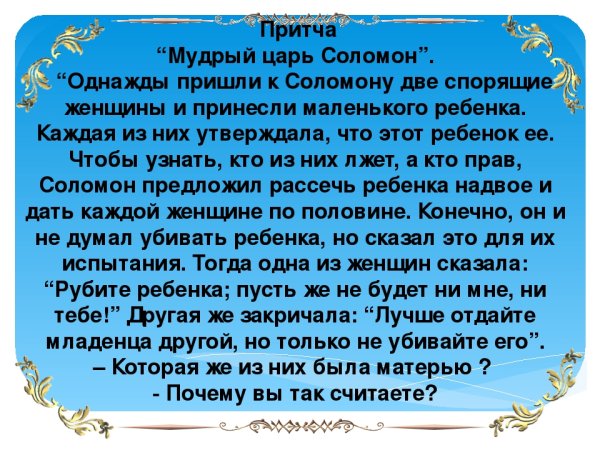 Притча
“Мудрый царь Соломон”.
“Однажды пришли к Соломону две спорящие женщины и принесли маленького ребенка. Каждая из них утверждала, что этот ребенок ее. Чтобы узнать, кто из них лжет, а кто прав, Соломон предложил рассечь ребенка надвое и дать каждой женщине по половине. Конечно, он и не думал убивать ребенка, но сказал это для их испытания. Тогда одна из женщин сказала: “Рубите ребенка; пусть же не будет ни мне, ни тебе!” Другая же закричала: “Лучше отдайте младенца другой, но только не убивайте его”.
– Которая же из них была матерью ?
- Почему вы так считаете?